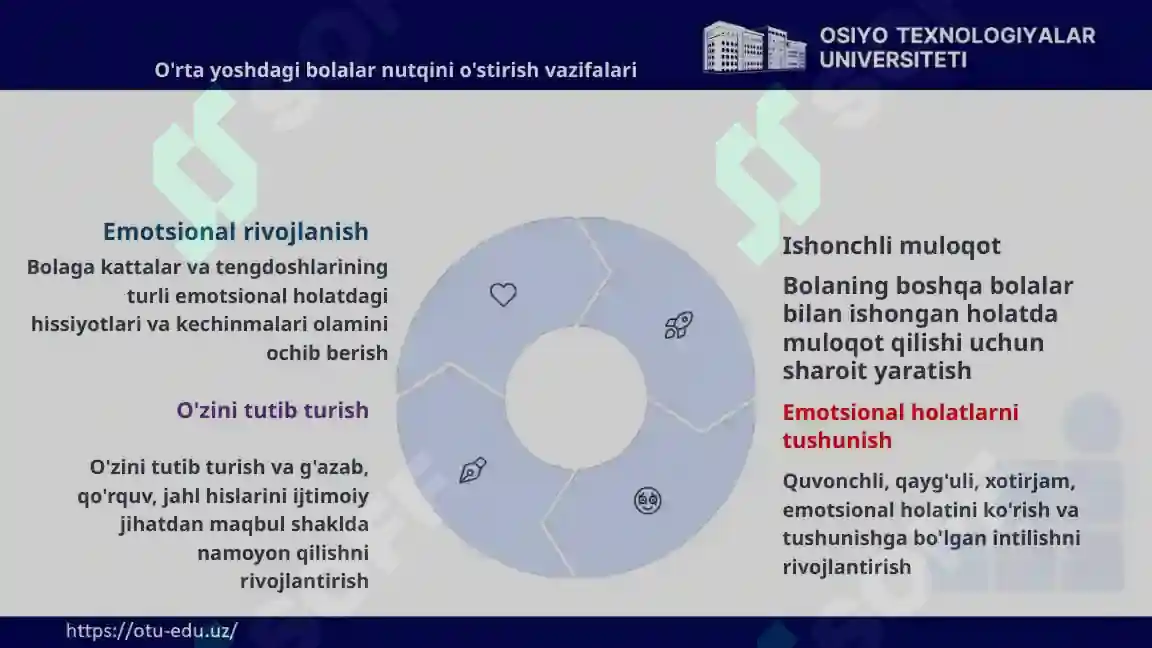 O'rta yoshdagi bolalar nutqini o'stirish vazifalari

OSIYO TEXNOLOGIYALAR UNIVERSITETI

Emotsional rivojlanish

Bolaga kattalar va tengdoshlarining turli emotsional holatdagi hissiyotlari va kechinmalari olamini ochib berish

O'zini tutib turish

O'zini tutib turish va g'azab, qo'rquv, jahl hislarini ijtimoiy jihatdan maqbul shaklda namoyon qilishni rivojlantirish

Ishonchli muloqot

Bolaning boshqa bolalar bilan ishongan holatda muloqot qilishi uchun sharoit yaratish

Emotsional holatlarni tushunish

Quvonchli, qayg'uli, xotirjam, emotsional holatini ko'rish va tushunishga bo'lgan intilishni rivojlantirish

https://otu-edu.uz/